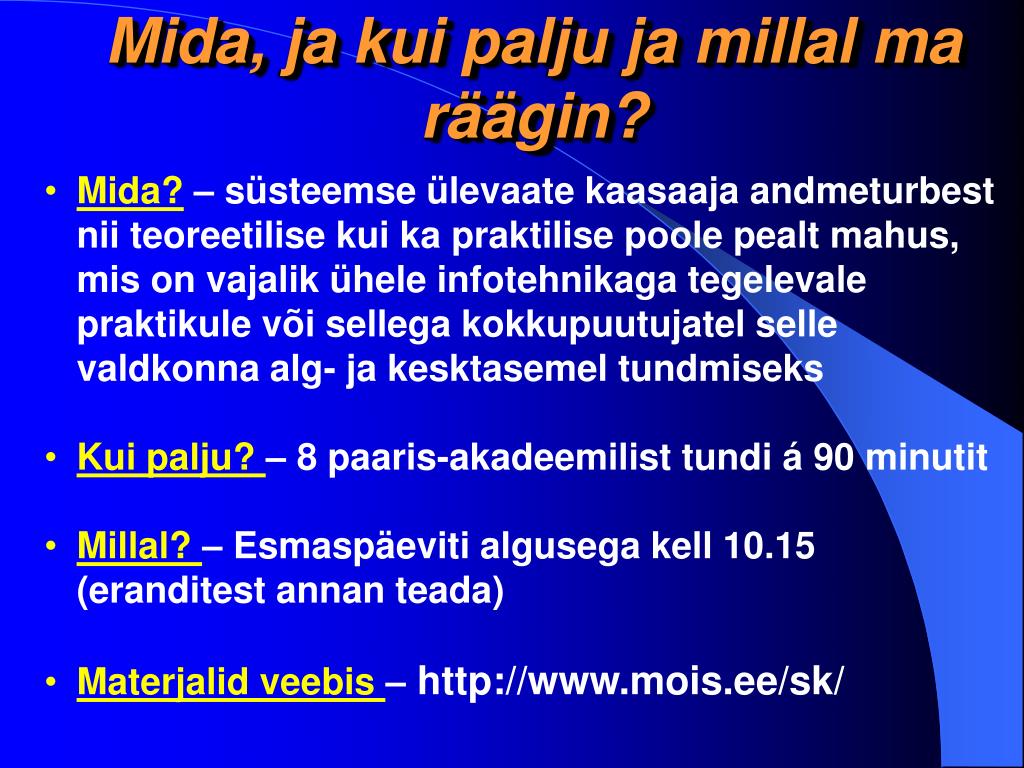 Mida, ja kui palju ja millal ma räägin?

• Mida? – süsteemse ülevaate kaasaaja andmeturbest nii teoreetilise kui ka praktilise poole pealt mahus, mis on vajalik ühele infotehnikaga tegelevale praktikule või sellega kokkupuutujatel selle valdkonna alg- ja kesktasemel tundmiseks

• Kui palju? – 8 paaris-akadeemilist tundi á 90 minutit

• Millal? – Esmaspäeviti algusega kell 10.15 (eranditest annan teada)

• Materjalid veebis – http://www.mois.ee/sk/